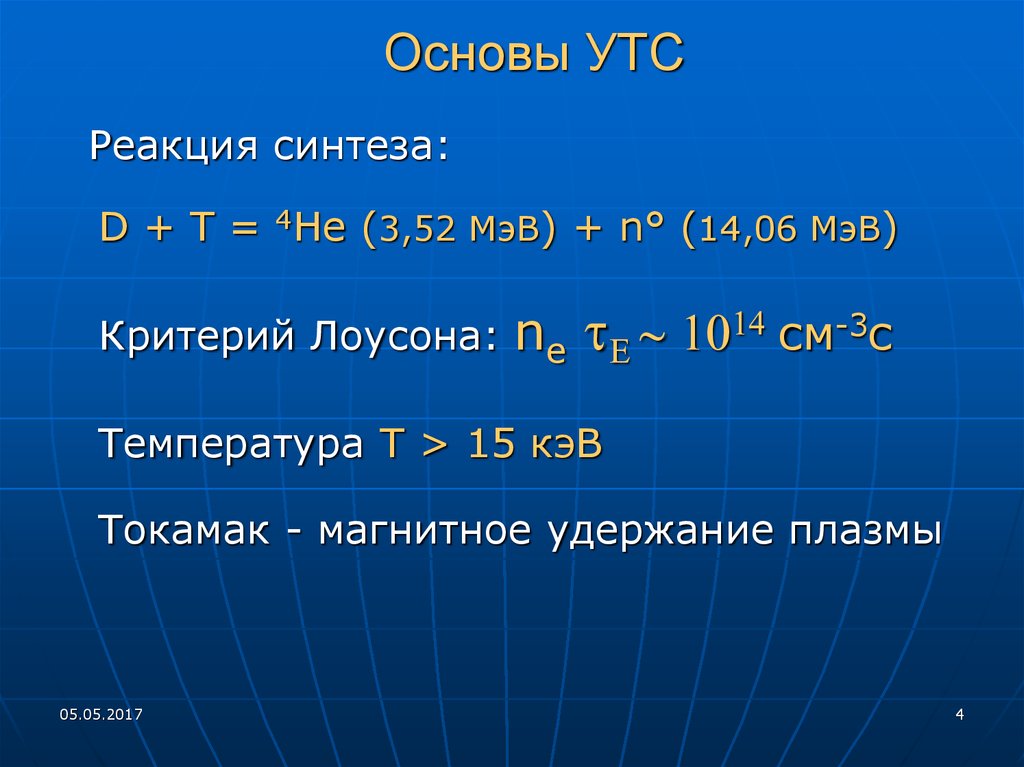 Основы УТС

Реакция синтеза:

D + T = $^4$He (3,52 МэВ) + n° (14,06 МэВ)

Критерий Лоусона: $n_e \tau_E \sim 10^{14}$ см$^{-3}$с

Температура T > 15 кэВ

Токамак - магнитное удержание плазмы

05.05.2017

4